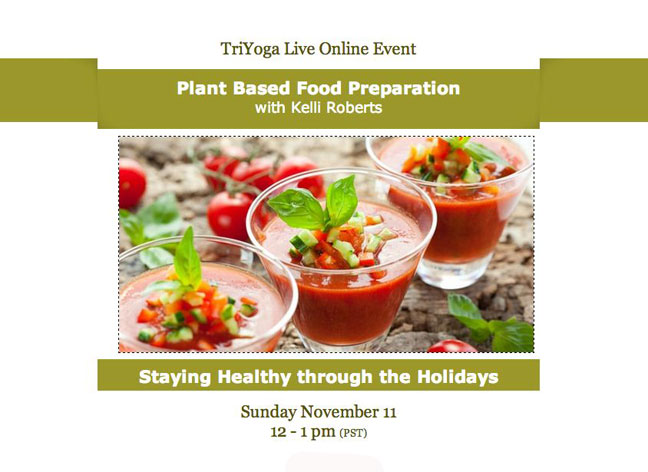 TriYoga Live Online Event

Plant Based Food Preparation
with Kelli Roberts

Staying Healthy through the Holidays

Sunday November 11
12 - 1 pm (PST)